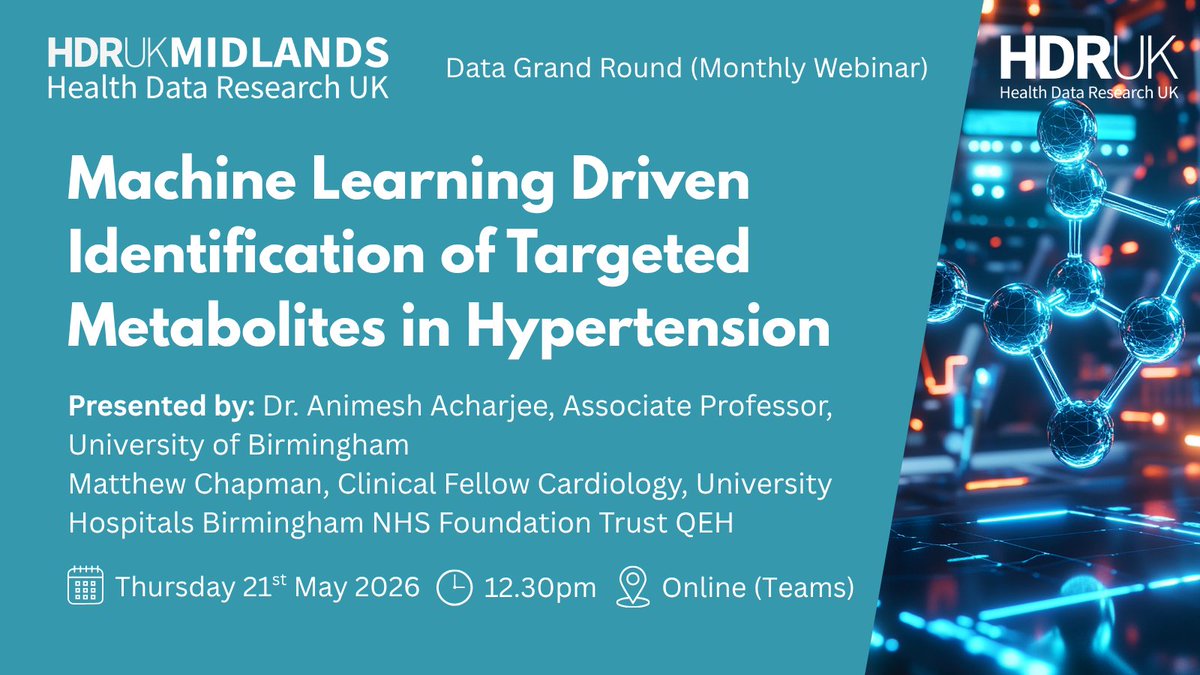 HDRUKMIDLANDS
Health Data Research UK

Data Grand Round (Monthly Webinar)

HDRUK
Health Data Research UK

Machine Learning Driven Identification of Targeted Metabolites in Hypertension

Presented by: Dr. Animesh Acharjee, Associate Professor, University of Birmingham
Matthew Chapman, Clinical Fellow Cardiology, University Hospitals Birmingham NHS Foundation Trust QEH

Thursday 21$^{st}$ May 2026 12.30pm Online (Teams)